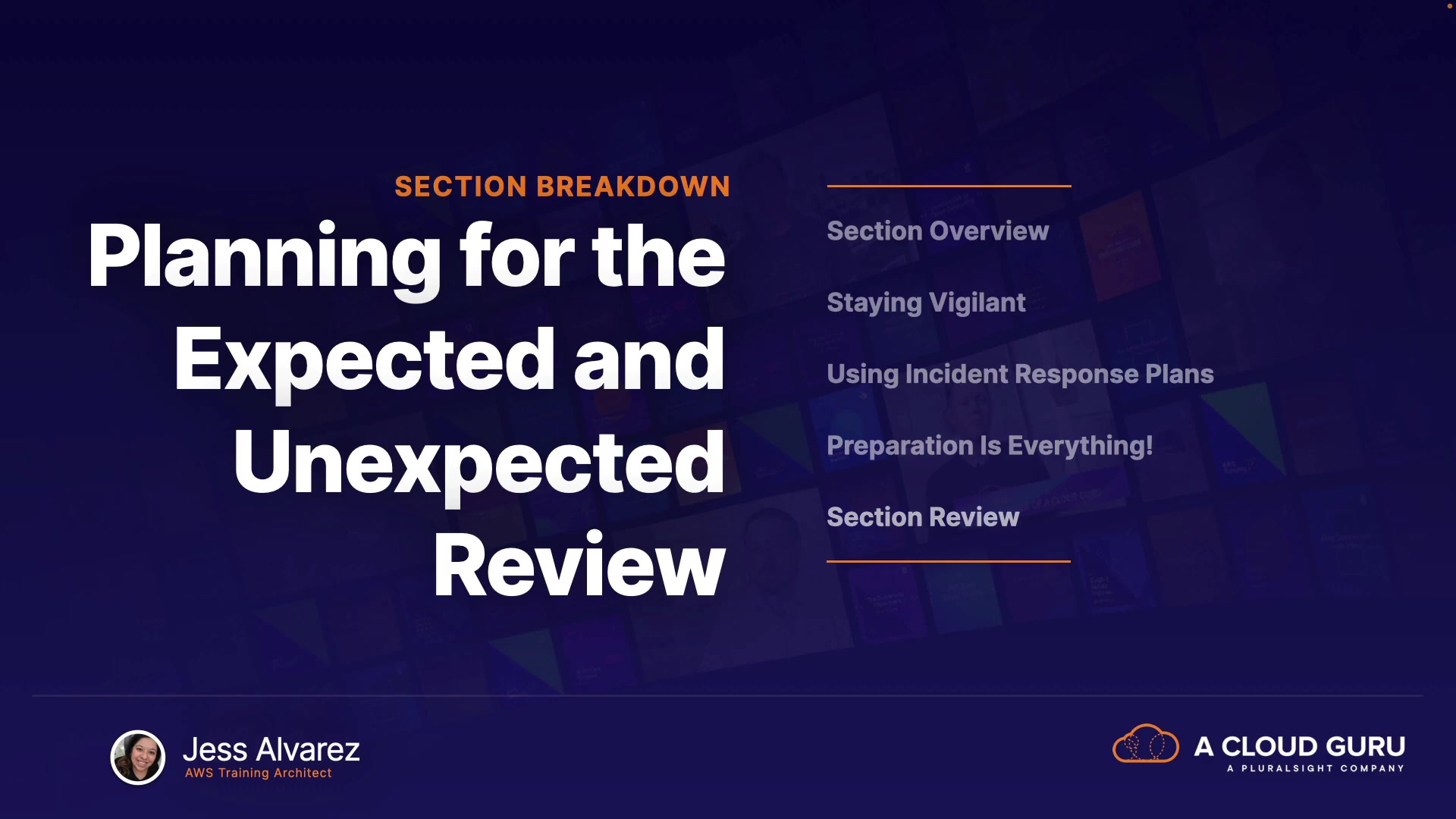 SECTION BREAKDOWN

Planning for the Expected and Unexpected Review

Section Overview

Staying Vigilant

Using Incident Response Plans

Preparation Is Everything!

Section Review

Jess Alvarez
AWS Training Architect

A CLOUD GURU
A PLURALSIGHT COMPANY